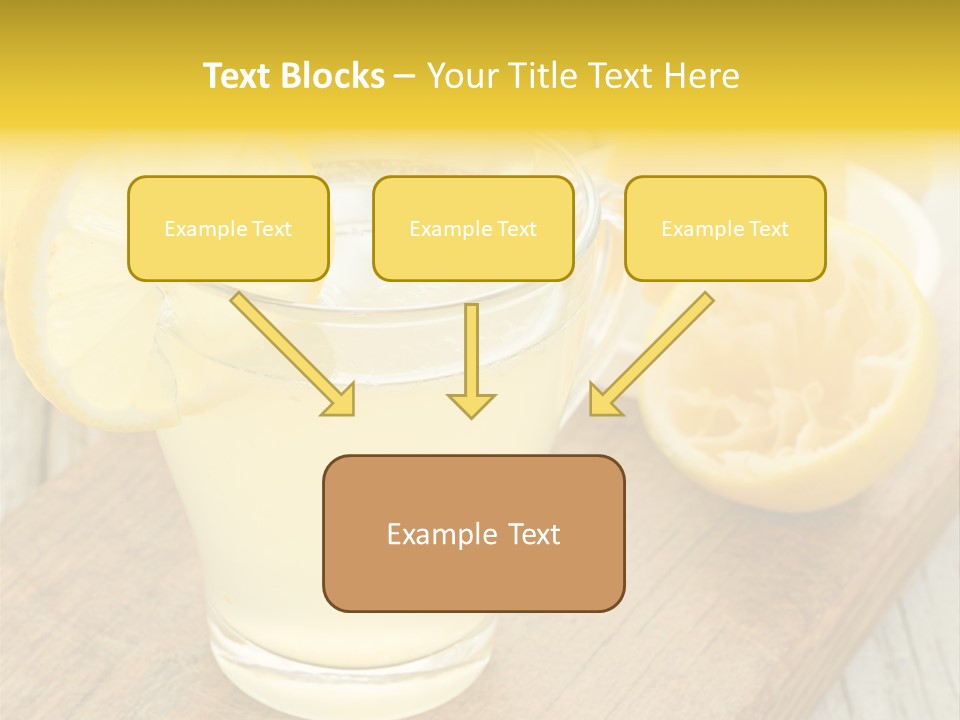 Text Blocks – Your Title Text Here

Example Text

Example Text

Example Text

Example Text